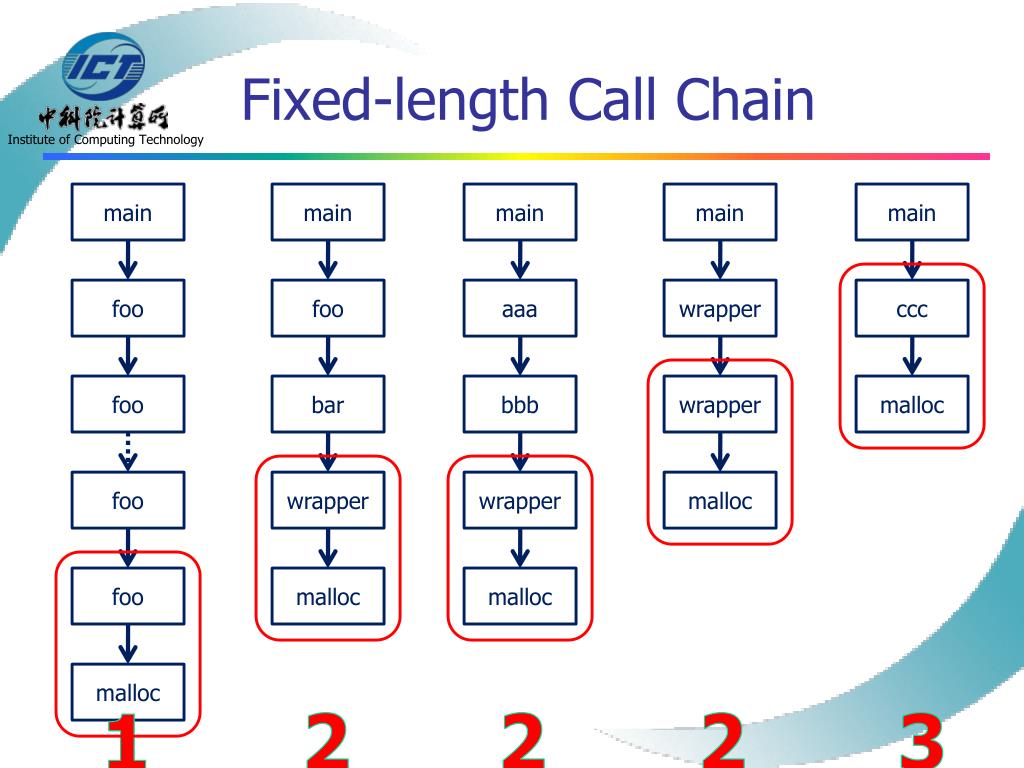 ICT
中科院计算所
Institute of Computing Technology

Fixed-length Call Chain

main
foo
foo
foo
foo
malloc
1

main
foo
bar
wrapper
malloc
2

main
aaa
bbb
wrapper
malloc
2

main
wrapper
wrapper
malloc
2

main
ccc
malloc
3